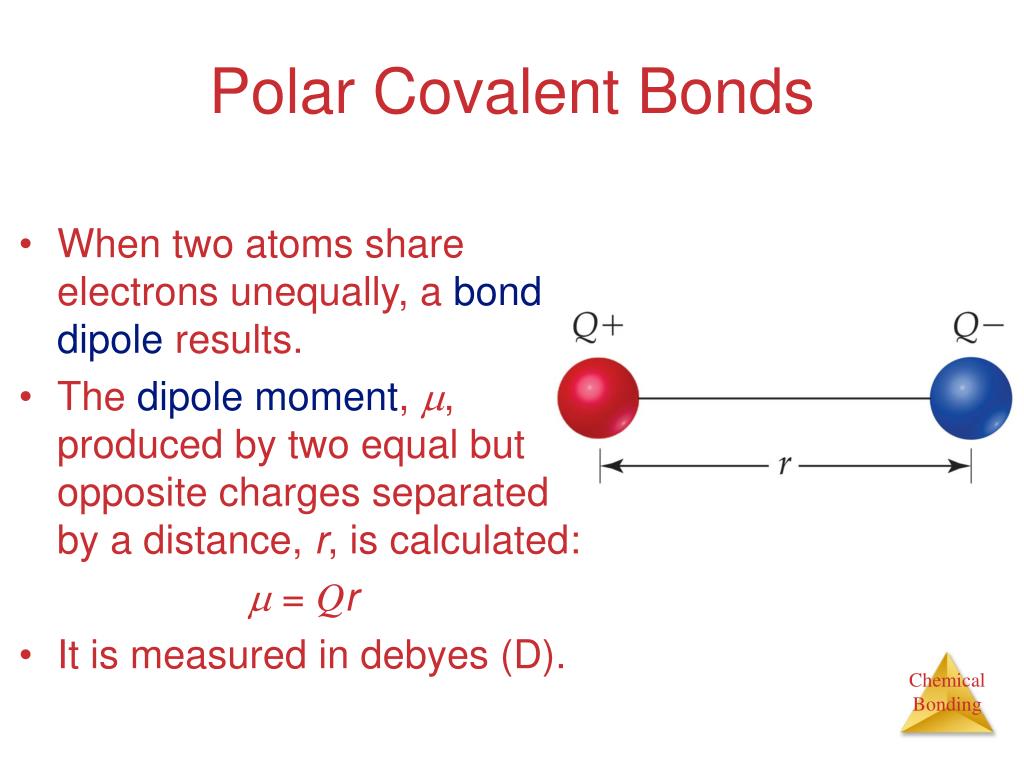 Polar Covalent Bonds

• When two atoms share electrons unequally, a bond dipole results.
• The dipole moment, $\mu$, produced by two equal but opposite charges separated by a distance, $r$, is calculated:

$\mu = Qr$

• It is measured in debyes (D).

$Q+$

$Q-$

$r$

Chemical Bonding